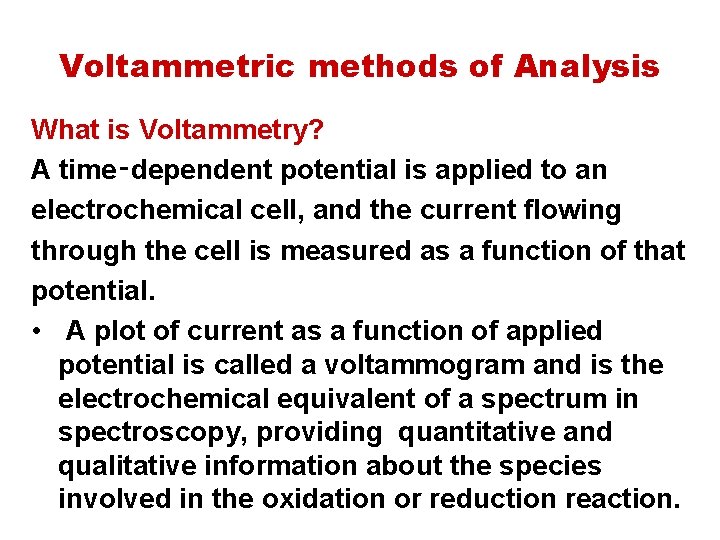 Voltammetric methods of Analysis

What is Voltammetry?

A time-dependent potential is applied to an electrochemical cell, and the current flowing through the cell is measured as a function of that potential.

• A plot of current as a function of applied potential is called a voltammogram and is the electrochemical equivalent of a spectrum in spectroscopy, providing quantitative and qualitative information about the species involved in the oxidation or reduction reaction.